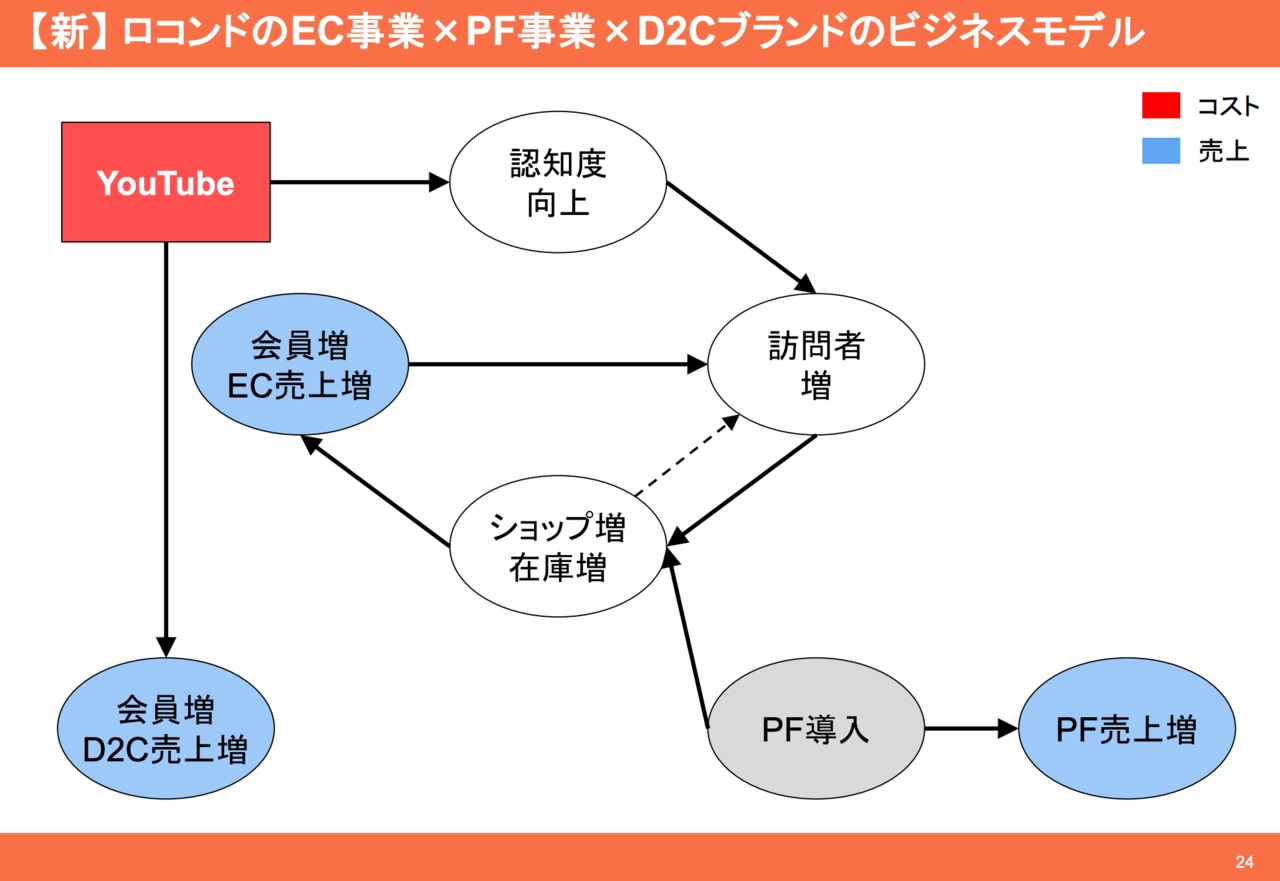 【新】ロコンドのEC事業×PF事業×D2Cブランドのビジネスモデル

コスト
売上

YouTube

認知度
向上

会員増
EC売上増

訪問者
増

ショップ増
在庫増

会員増
D2C売上増

PF導入

PF売上増

24